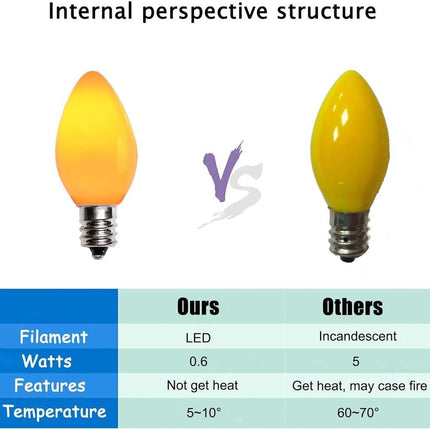 Internal perspective structure

VS

|  | Ours | Others |
|---|---|---|
| Filament | LED | Incandescent |
| Watts | 0.6 | 5 |
| Features | Not get heat | Get heat, may case fire |
| Temperature | 5~10° | 60~70° |